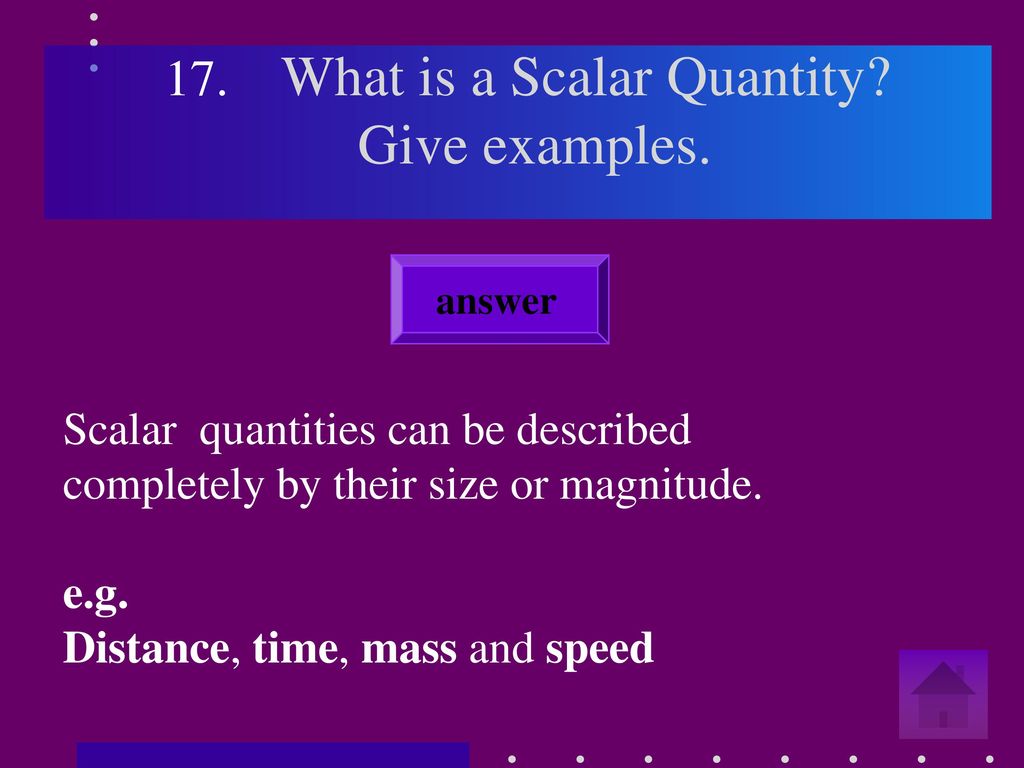 17. What is a Scalar Quantity? Give examples.

answer

Scalar quantities can be described completely by their size or magnitude.

e.g.
Distance, time, mass and speed